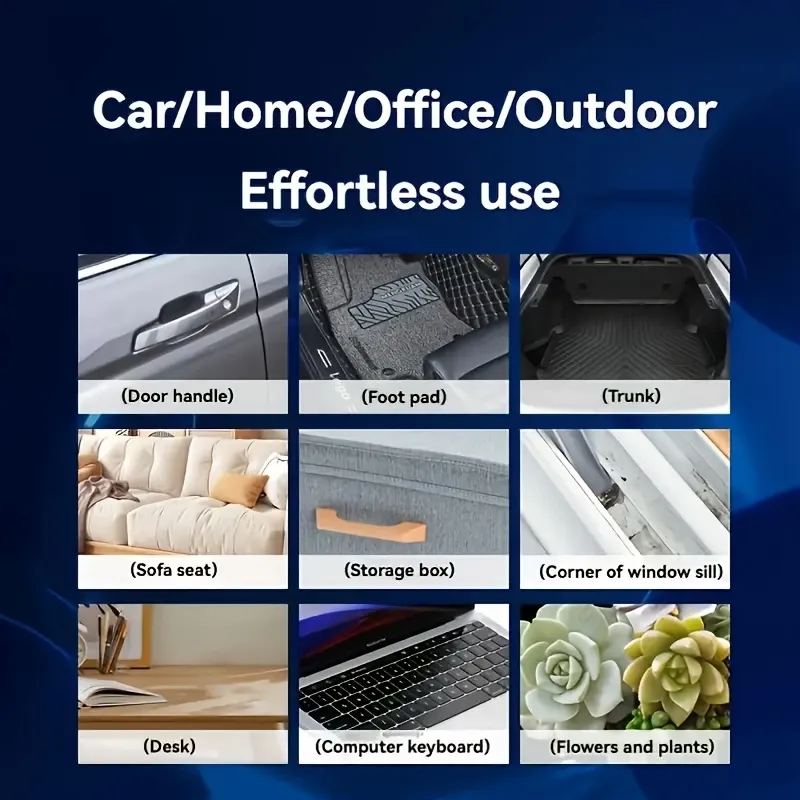 Car/Home/Office/Outdoor
Effortless use

(Door handle)
(Foot pad)
(Trunk)
(Sofa seat)
(Storage box)
(Corner of window sill)
(Desk)
(Computer keyboard)
(Flowers and plants)